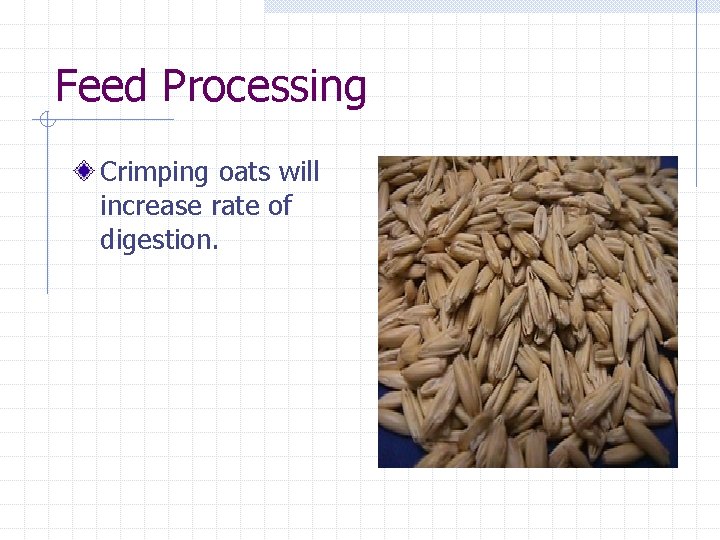 Feed Processing

Crimping oats will increase rate of digestion.